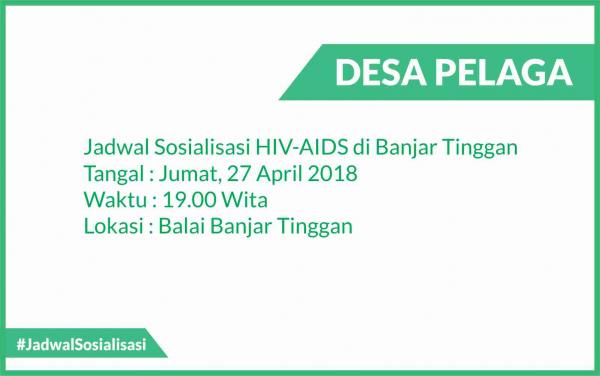 DESA PELAGA

Jadwal Sosialisasi HIV-AIDS di Banjar Tinggan
Tangal : Jumat, 27 April 2018
Waktu : 19.00 Wita
Lokasi : Balai Banjar Tinggan

#JadwalSosialisasi